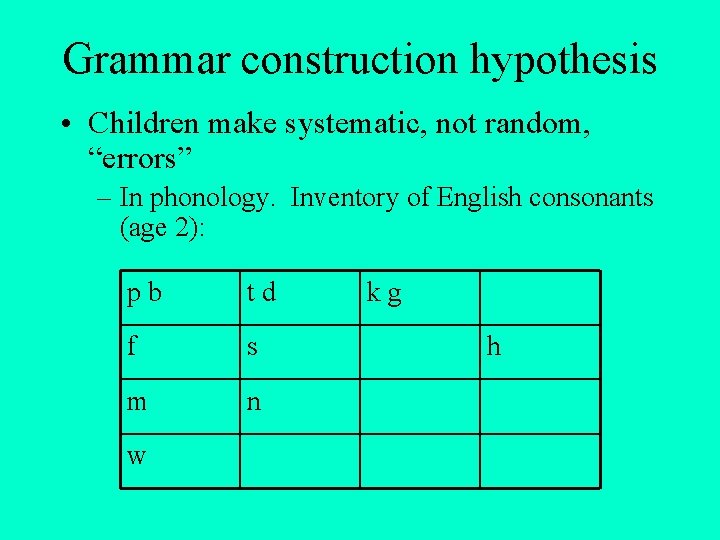 Grammar construction hypothesis

• Children make systematic, not random, “errors”

– In phonology. Inventory of English consonants (age 2):

| p b | t d | k g | |
|---|---|---|---|
| f | s | | h |
| m | n | | |
| w | | | |